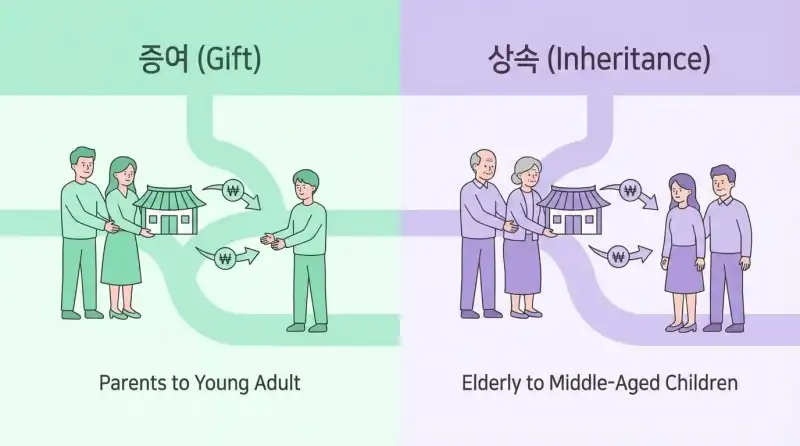 증여 (Gift)

₩

₩

Parents to Young Adult

상속 (Inheritance)

₩

₩

Elderly to Middle-Aged Children